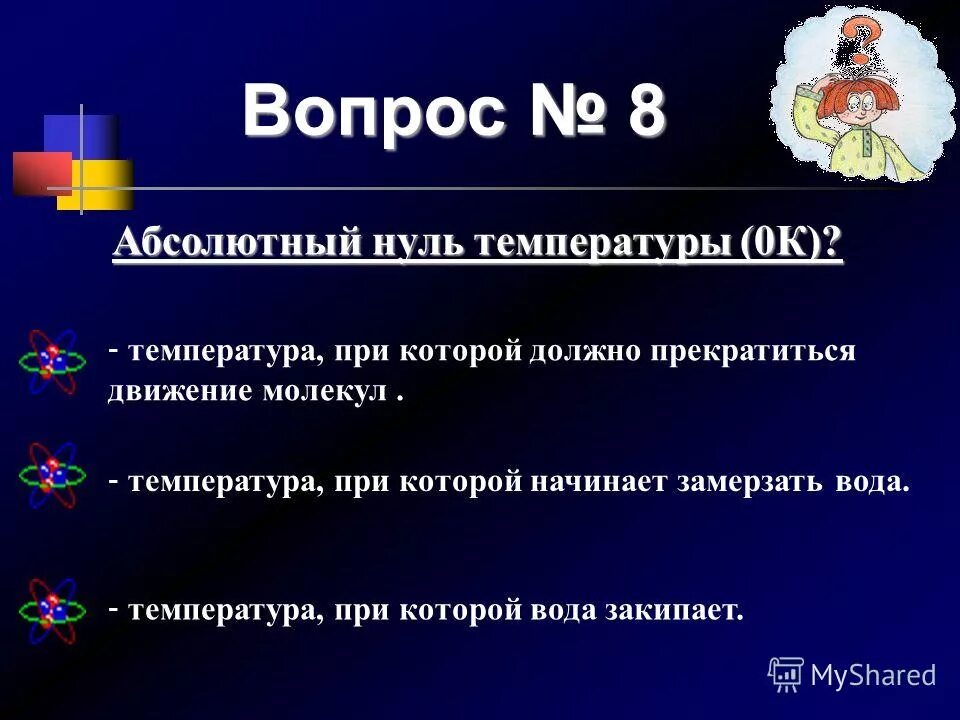 Вопрос № 8

Абсолютный нуль температуры (0К)?

- температура, при которой должно прекратиться движение молекул .

- температура, при которой начинает замерзать вода.

- температура, при которой вода закипает.

MyShared